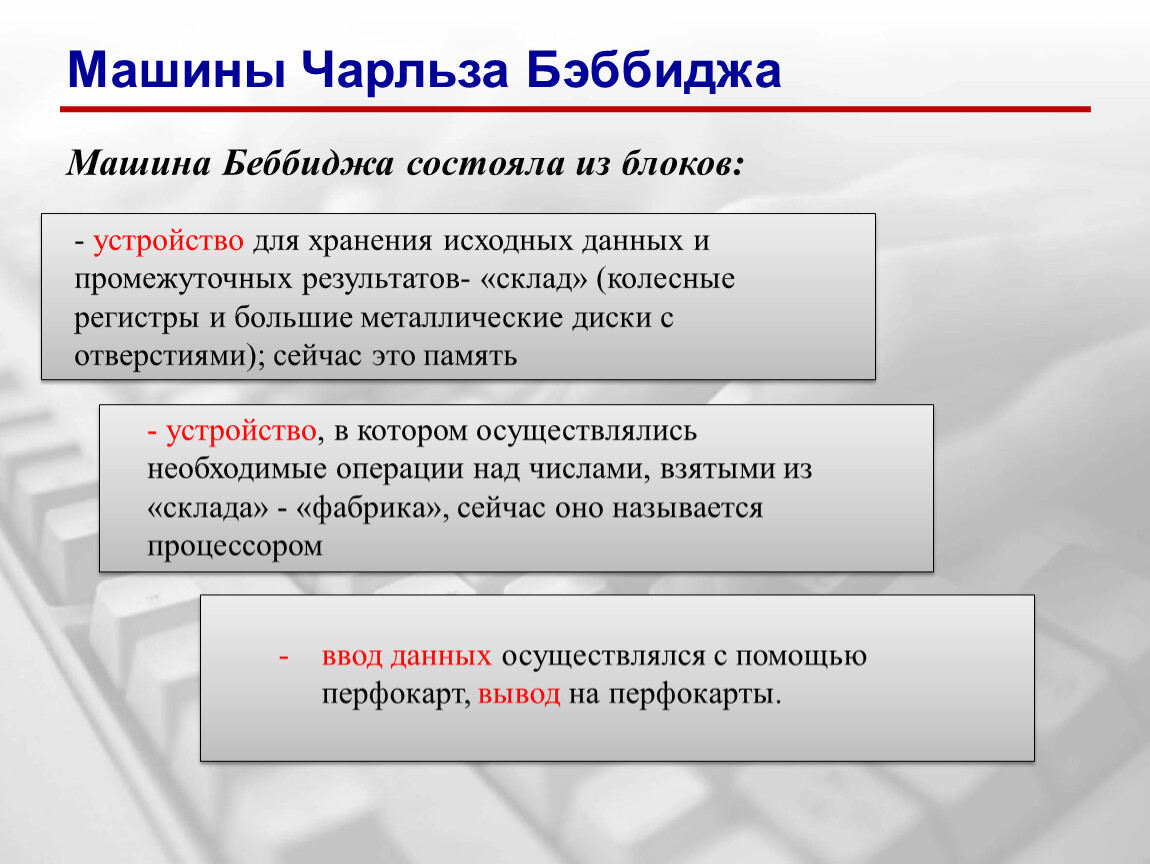 Машины Чарльза Бэббиджа

Машина Беббиджа состояла из блоков:

- устройство для хранения исходных данных и промежуточных результатов- «склад» (колесные регистры и большие металлические диски с отверстиями); сейчас это память

- устройство, в котором осуществлялись необходимые операции над числами, взятыми из «склада» - «фабрика», сейчас оно называется процессором

- ввод данных осуществлялся с помощью перфокарт, вывод на перфокарты.